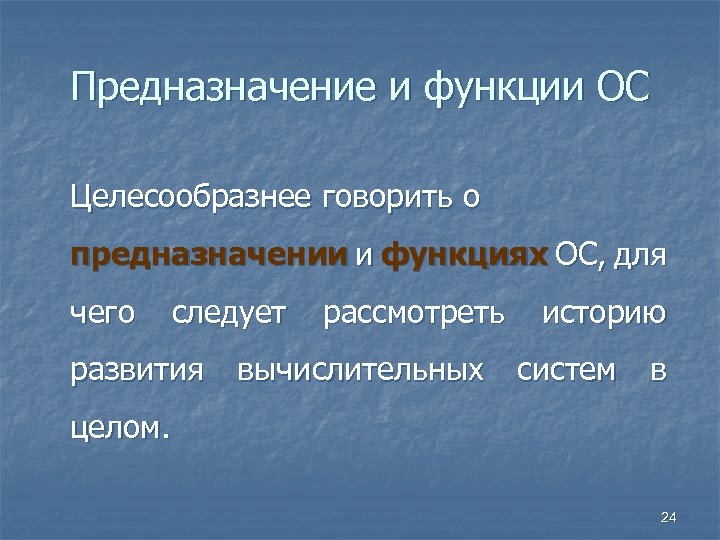 Предназначение и функции ОС

Целесообразнее говорить о предназначении и функциях ОС, для чего следует рассмотреть историю развития вычислительных систем в целом.

24